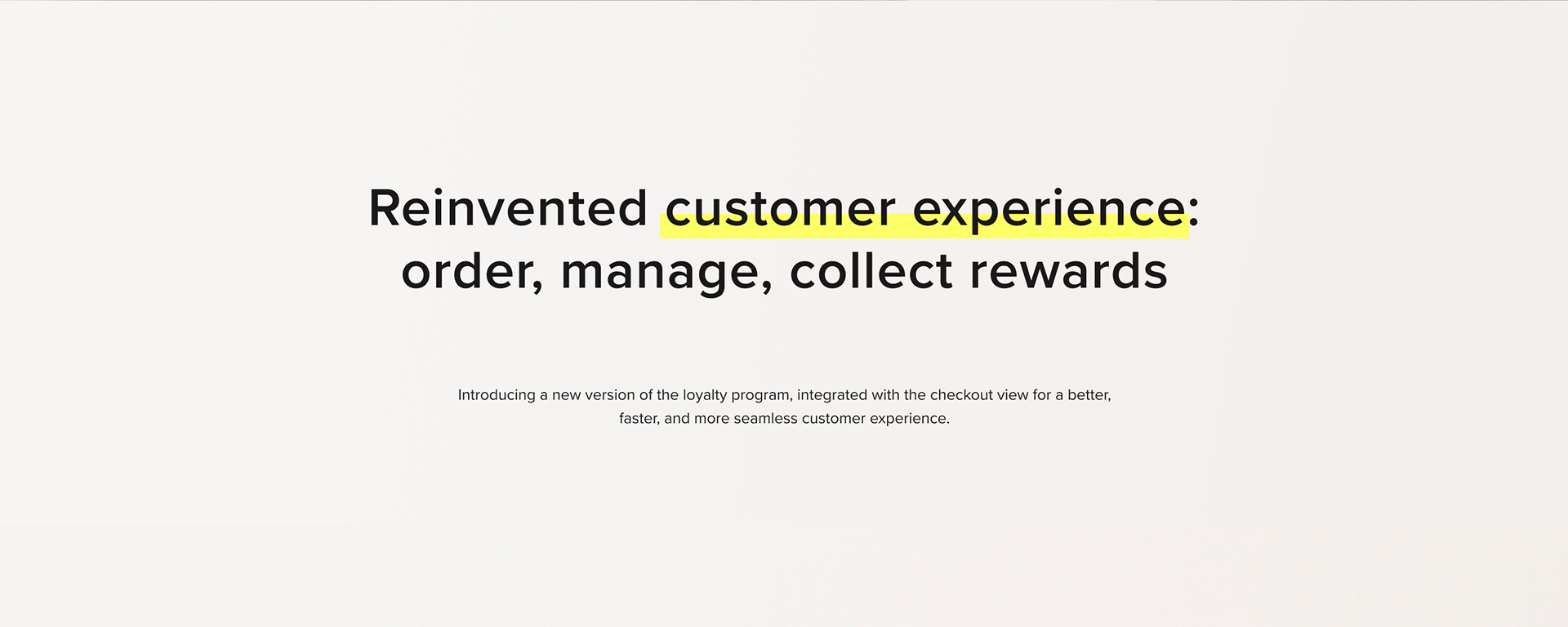 Reinvented customer experience: order, manage, collect rewards

Introducing a new version of the loyalty program, integrated with the checkout view for a better, faster, and more seamless customer experience.